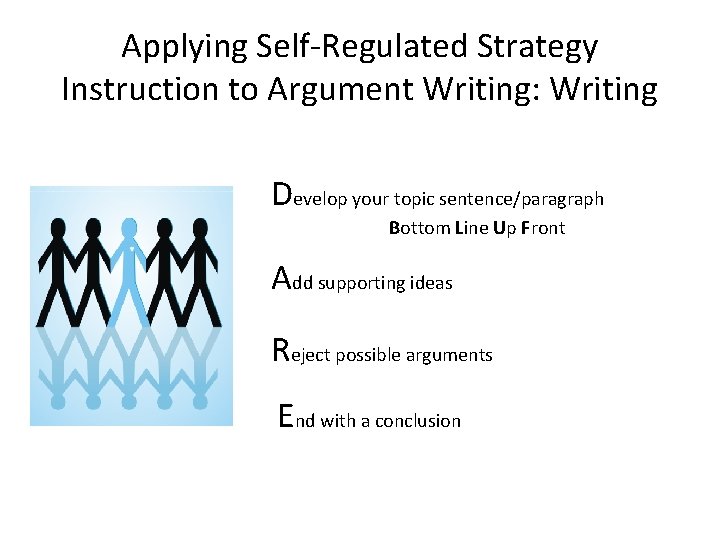 Applying Self-Regulated Strategy Instruction to Argument Writing: Writing

Develop your topic sentence/paragraph

Bottom Line Up Front

Add supporting ideas

Reject possible arguments

End with a conclusion